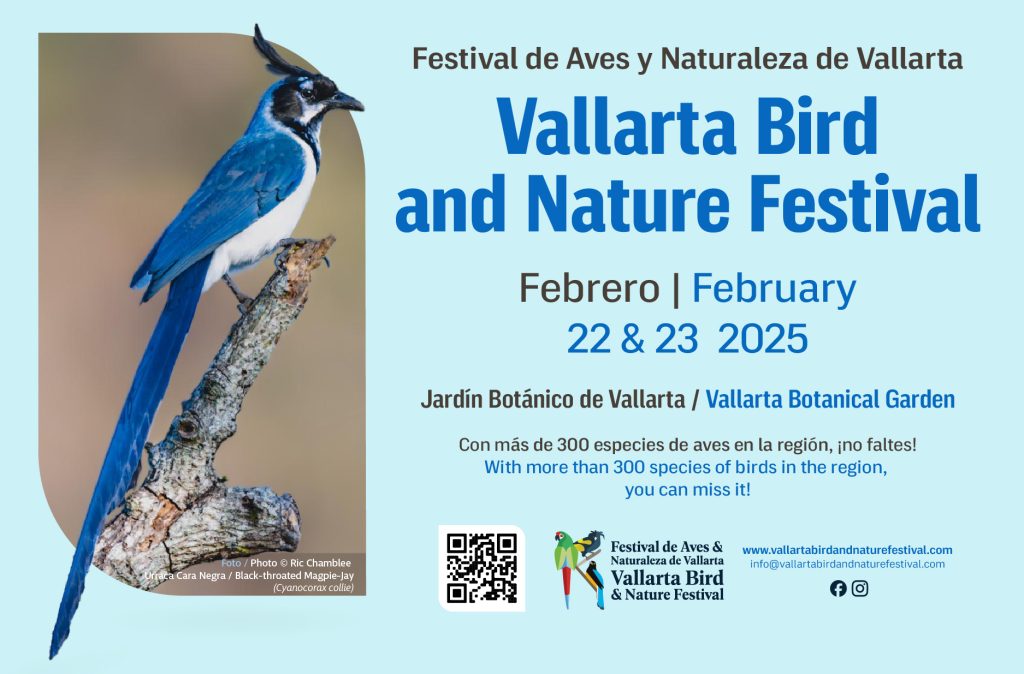 Festival de Aves y Naturaleza de Vallarta

Vallarta Bird and Nature Festival

Febrero | February
22 & 23 2025

Jardín Botánico de Vallarta / Vallarta Botanical Garden

Con más de 300 especies de aves en la región, ¡no faltes!
With more than 300 species of birds in the region, you can miss it!

Foto / Photo © Ric Chamblee
Urraca Cara Negra / Black-throated Magpie-Jay
(Cyanocorax collie)

Festival de Aves & Naturaleza de Vallarta
Vallarta Bird & Nature Festival

www.vallartabirdandnaturefestival.com
info@vallartabirdandnaturefestival.com